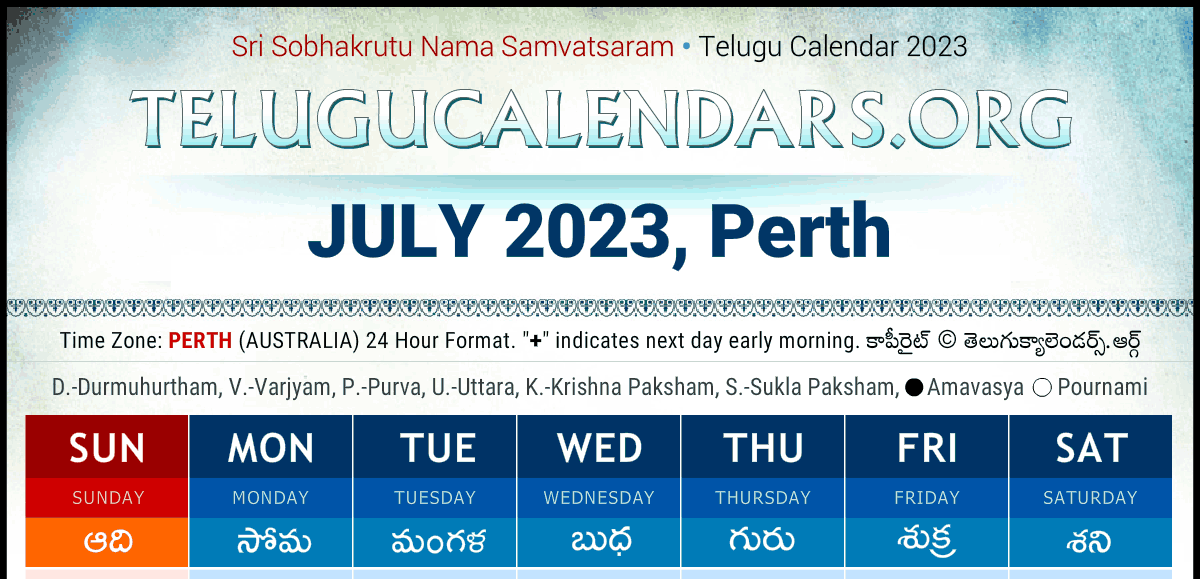 Sri Sobhakrutu Nama Samvatsaram • Telugu Calendar 2023

TELUGUCALENDARS.ORG

JULY 2023, Perth

Time Zone: PERTH (AUSTRALIA) 24 Hour Format. "+" indicates next day early morning. కాపీరైట్ © తెలుగుక్యాలెండర్స్.ఆర్గ్

D.-Durmuhurtham, V.-Varjyam, P.-Purva, U.-Uttara, K.-Krishna Paksham, S.-Sukla Paksham, ● Amavasya ○ Pournami

| SUN | MON | TUE | WED | THU | FRI | SAT |
|---|---|---|---|---|---|---|
| SUNDAY | MONDAY | TUESDAY | WEDNESDAY | THURSDAY | FRIDAY | SATURDAY |
| ఆది | సోమ | మంగళ | బుధ | గురు | శుక్ర | శని |